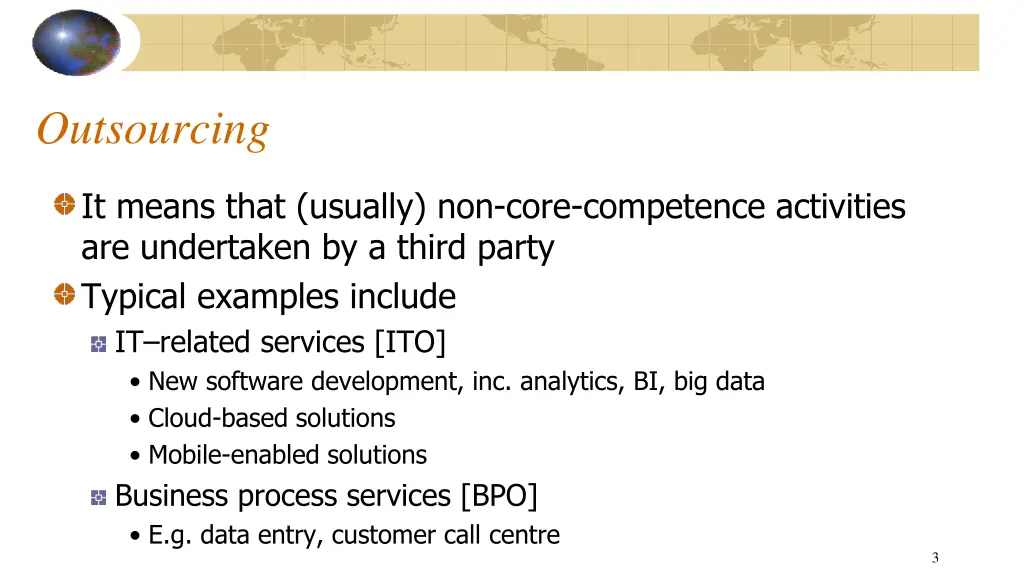 Outsourcing

It means that (usually) non-core-competence activities are undertaken by a third party

Typical examples include

IT–related services [ITO]

• New software development, inc. analytics, BI, big data

• Cloud-based solutions

• Mobile-enabled solutions

Business process services [BPO]

• E.g. data entry, customer call centre

3